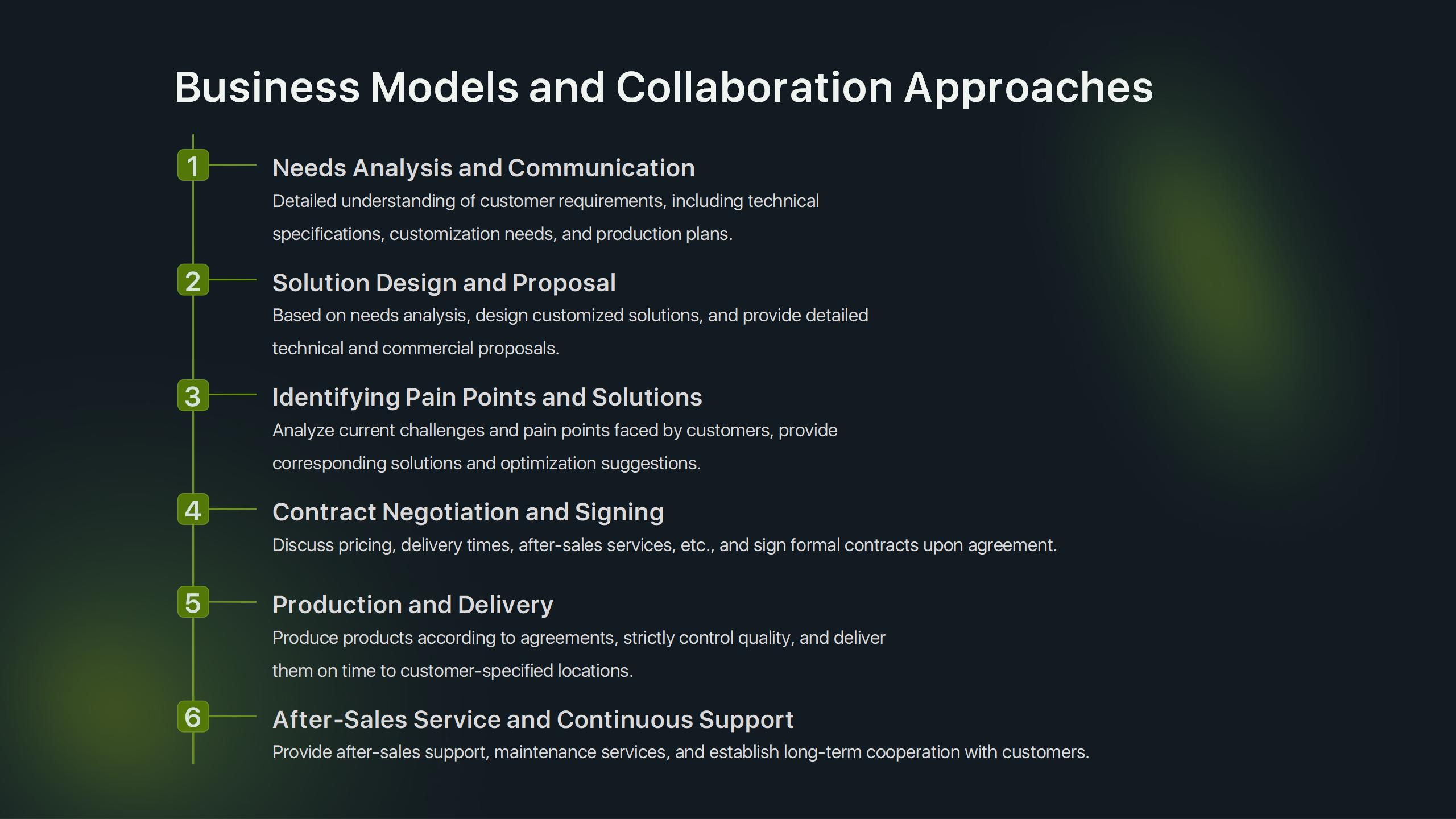 Business Models and Collaboration Approaches

1
Needs Analysis and Communication
Detailed understanding of customer requirements, including technical specifications, customization needs, and production plans.

2
Solution Design and Proposal
Based on needs analysis, design customized solutions, and provide detailed technical and commercial proposals.

3
Identifying Pain Points and Solutions
Analyze current challenges and pain points faced by customers, provide corresponding solutions and optimization suggestions.

4
Contract Negotiation and Signing
Discuss pricing, delivery times, after-sales services, etc., and sign formal contracts upon agreement.

5
Production and Delivery
Produce products according to agreements, strictly control quality, and deliver them on time to customer-specified locations.

6
After-Sales Service and Continuous Support
Provide after-sales support, maintenance services, and establish long-term cooperation with customers.